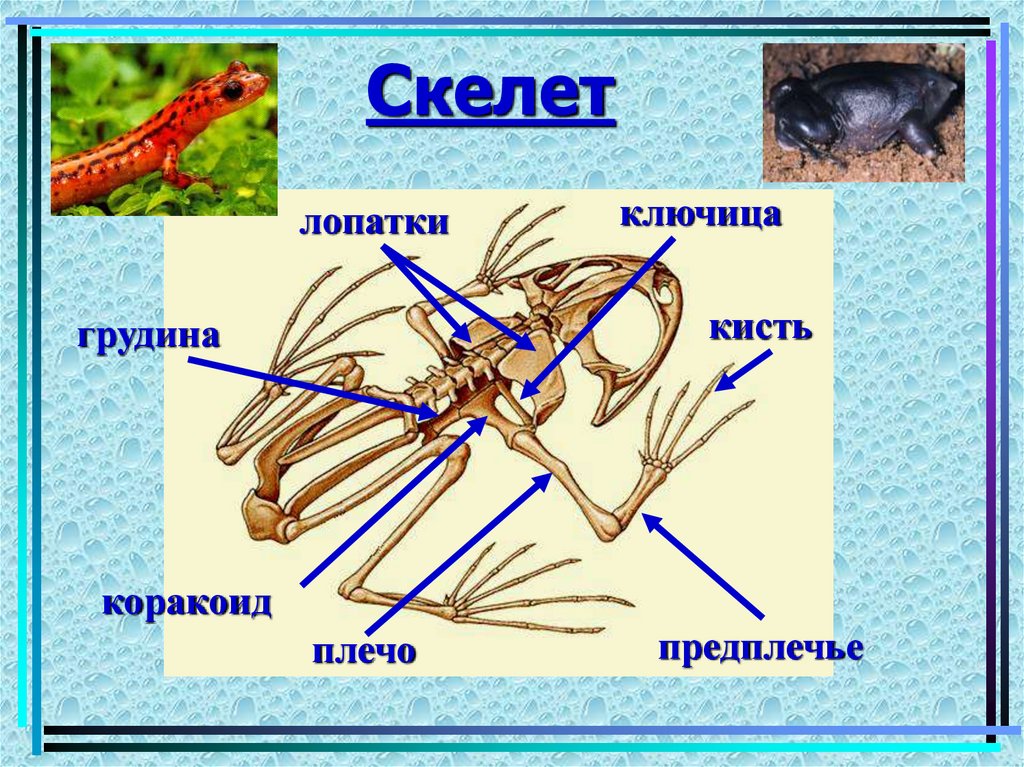 Скелет

лопатки

ключица

грудина

кисть

коракоид

плечо

предплечье